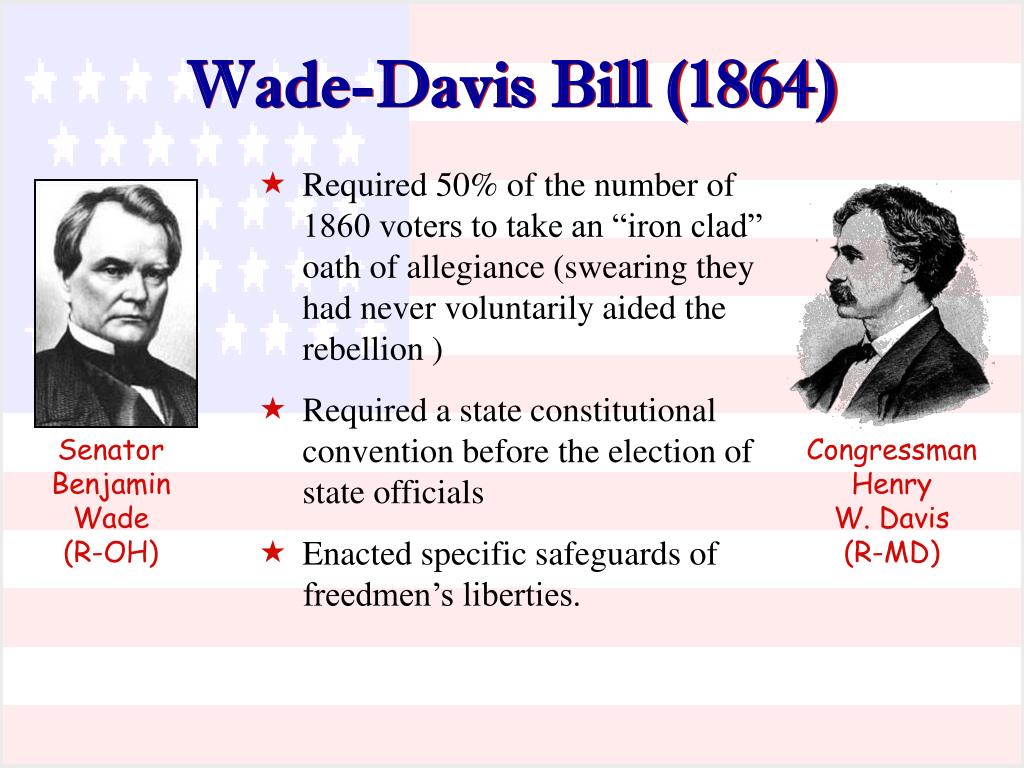 Wade-Davis Bill (1864)

Senator Benjamin Wade (R-OH)

★ Required 50% of the number of 1860 voters to take an “iron clad” oath of allegiance (swearing they had never voluntarily aided the rebellion )

★ Required a state constitutional convention before the election of state officials

★ Enacted specific safeguards of freedmen’s liberties.

Congressman Henry W. Davis (R-MD)